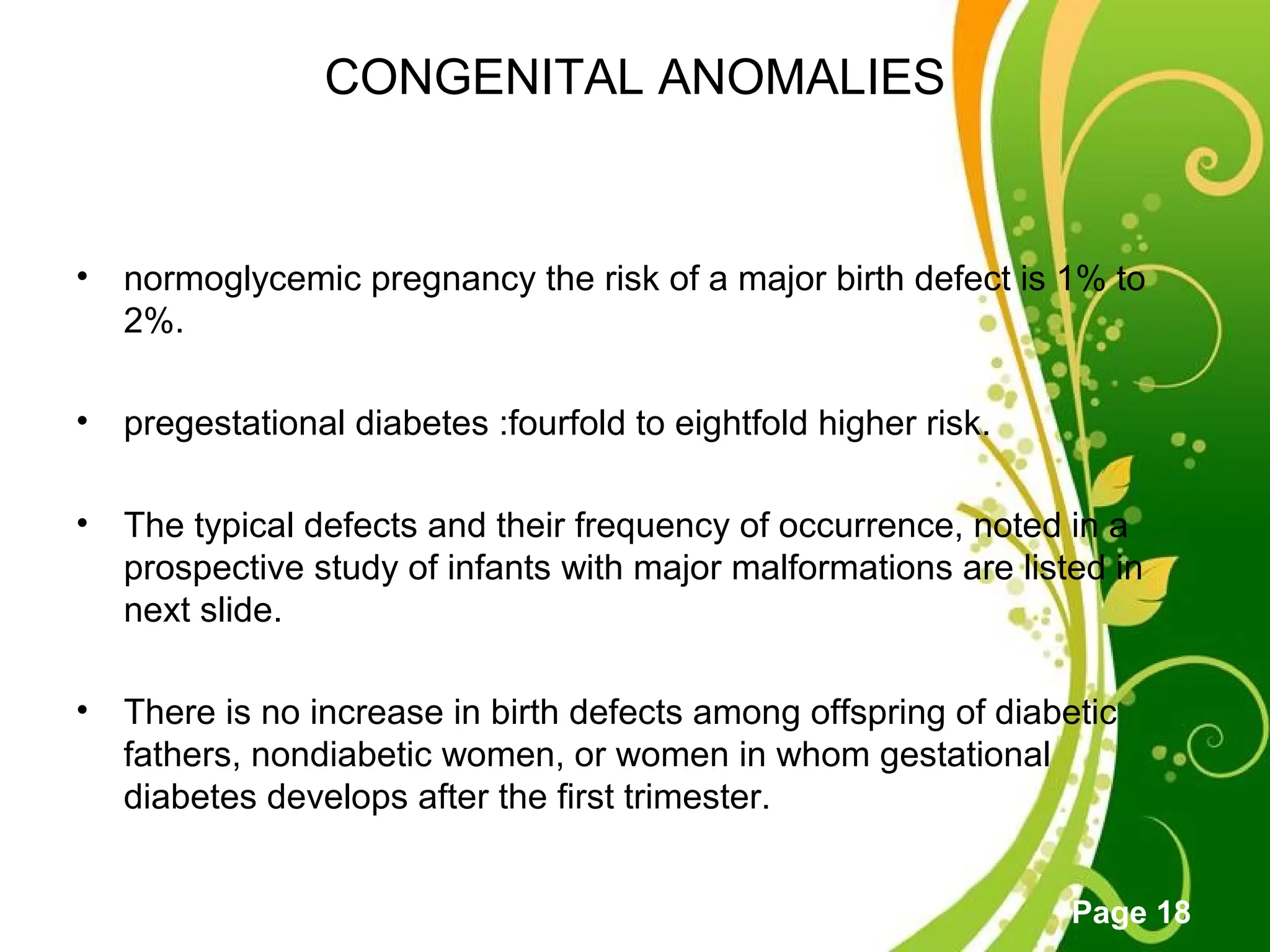 CONGENITAL ANOMALIES

• normoglycemic pregnancy the risk of a major birth defect is 1% to 2%.

• pregestational diabetes :fourfold to eightfold higher risk.

• The typical defects and their frequency of occurrence, noted in a prospective study of infants with major malformations are listed in next slide.

• There is no increase in birth defects among offspring of diabetic fathers, nondiabetic women, or women in whom gestational diabetes develops after the first trimester.

Page 18